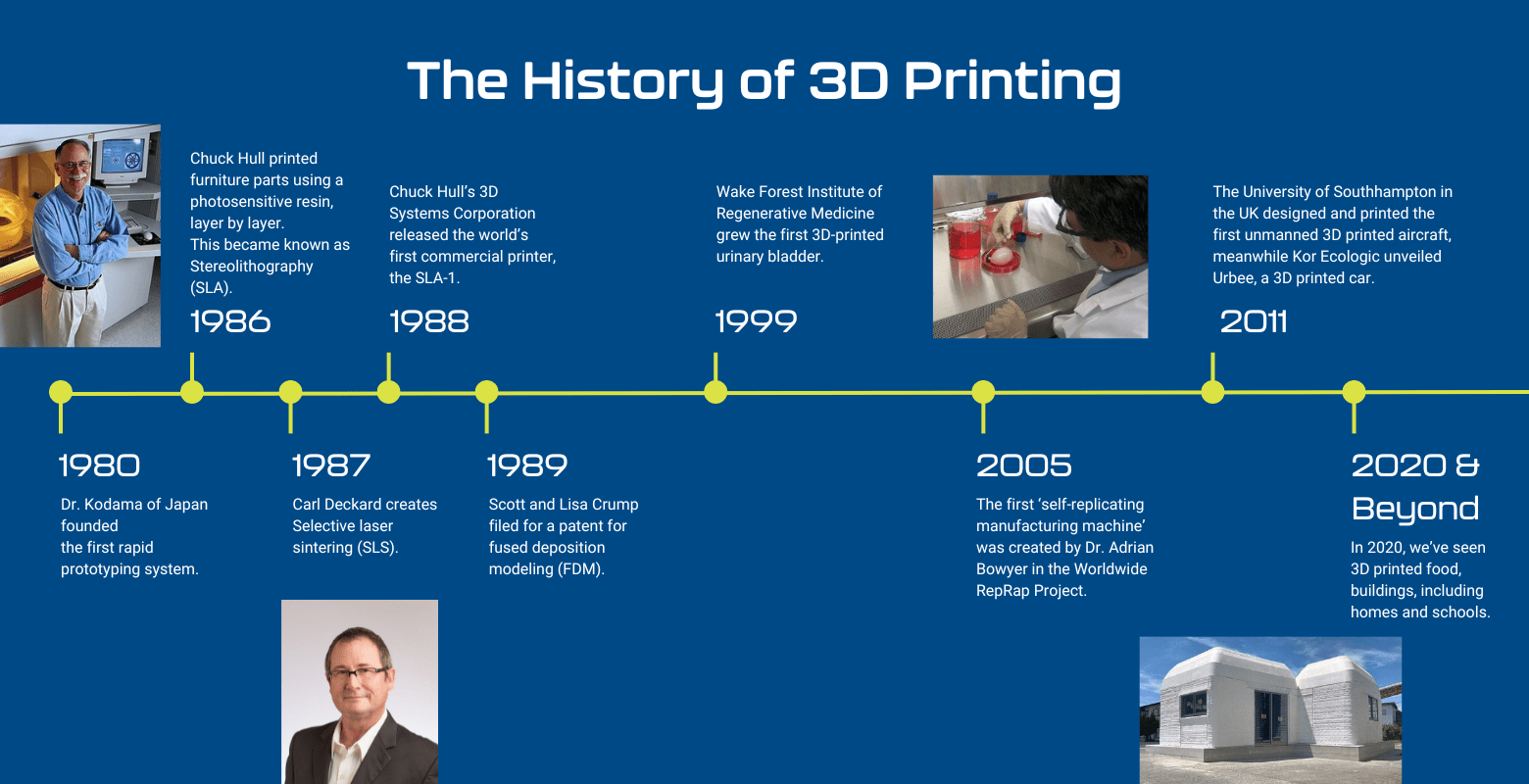 The History of 3D Printing

Chuck Hull printed furniture parts using a photosensitive resin, layer by layer. This became known as Stereolithography (SLA).

1986

Chuck Hull's 3D Systems Corporation released the world's first commercial printer, the SLA-1.

1988

Wake Forest Institute of Regenerative Medicine grew the first 3D-printed urinary bladder.

1999

The University of Southhampton in the UK designed and printed the first unmanned 3D printed aircraft, meanwhile Kor Ecologic unveiled Urbee, a 3D printed car.

2011

1980

Dr. Kodama of Japan founded the first rapid prototyping system.

1987

Carl Deckard creates Selective laser sintering (SLS).

1989

Scott and Lisa Crump filed for a patent for fused deposition modeling (FDM).

2005

The first 'self-replicating manufacturing machine' was created by Dr. Adrian Bowyer in the Worldwide RepRap Project.

2020 & Beyond

In 2020, we've seen 3D printed food, buildings, including homes and schools.